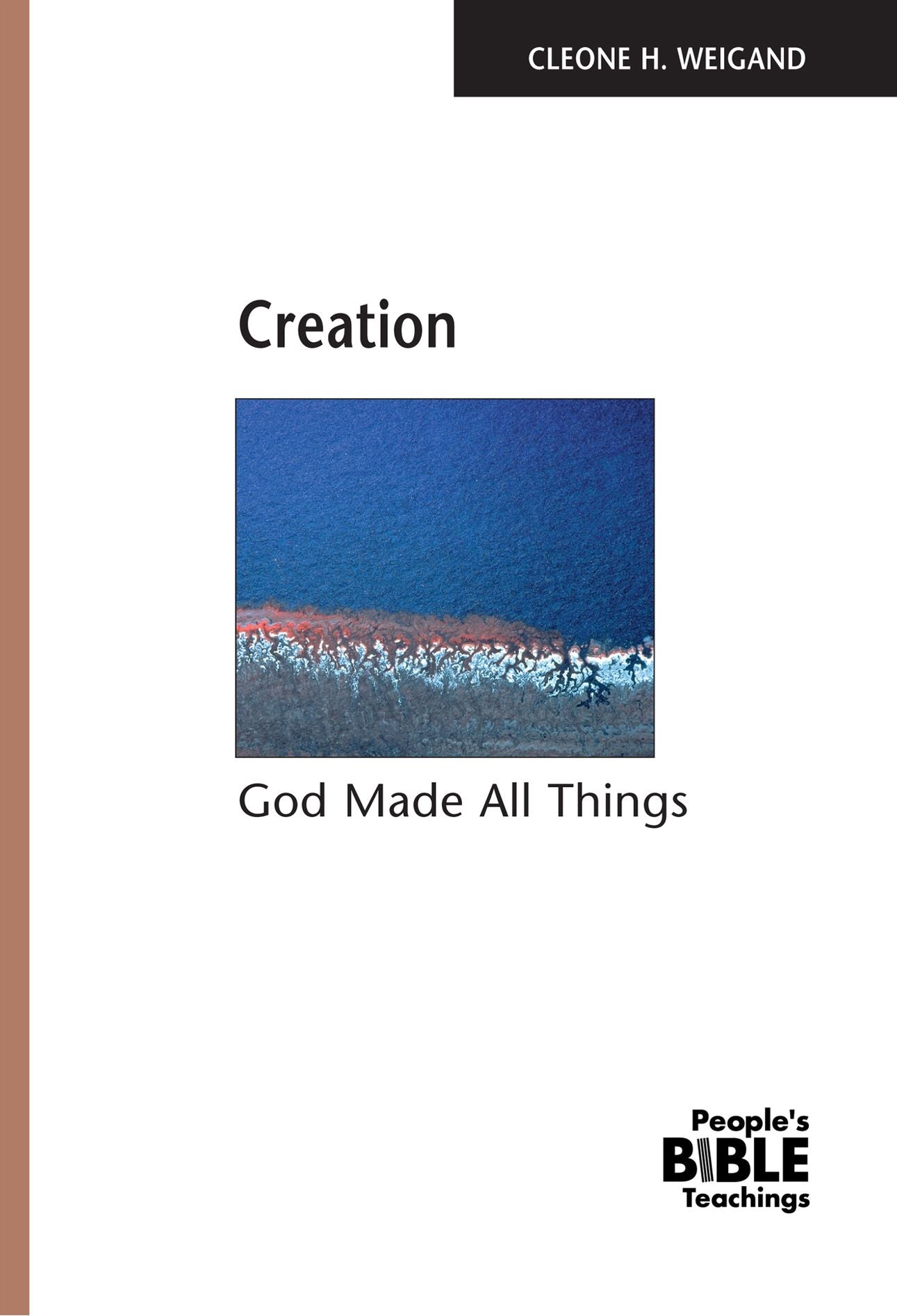 CLEONE H. WEIGAND

Creation

God Made All Things

People's
BIBLE
Teachings